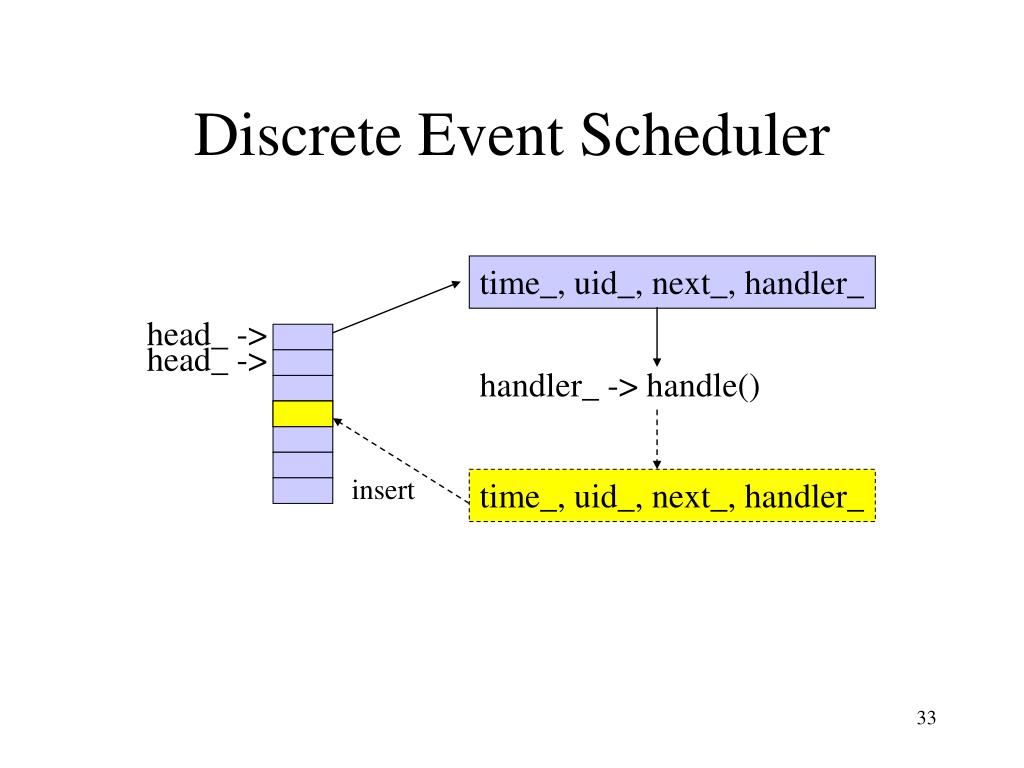 Discrete Event Scheduler

time_, uid_, next_, handler_

head_ ->
head_ ->

handler_ -> handle()

insert

time_, uid_, next_, handler_

33